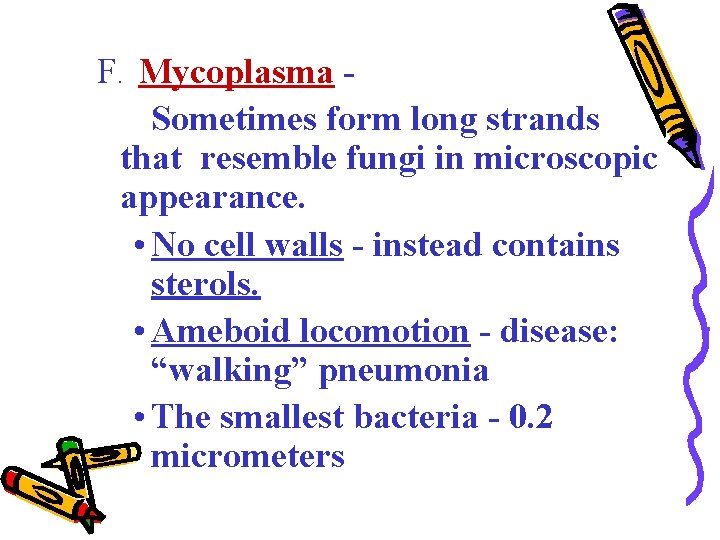 F. Mycoplasma -

Sometimes form long strands that resemble fungi in microscopic appearance.

• No cell walls - instead contains sterols.

• Ameboid locomotion - disease: “walking” pneumonia

• The smallest bacteria - 0.2 micrometers